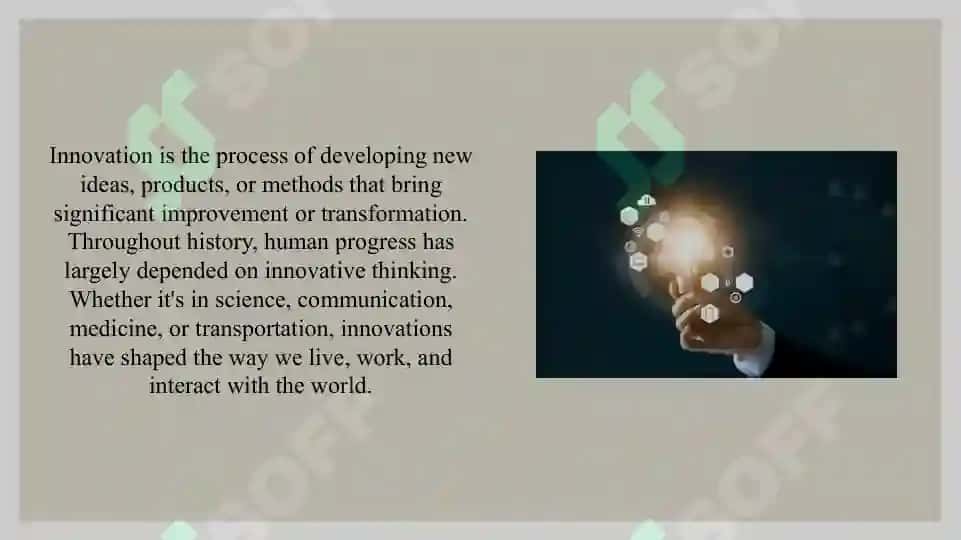 Innovation is the process of developing new ideas, products, or methods that bring significant improvement or transformation. Throughout history, human progress has largely depended on innovative thinking. Whether it's in science, communication, medicine, or transportation, innovations have shaped the way we live, work, and interact with the world.

SOFF SOFF SOFF SOFF